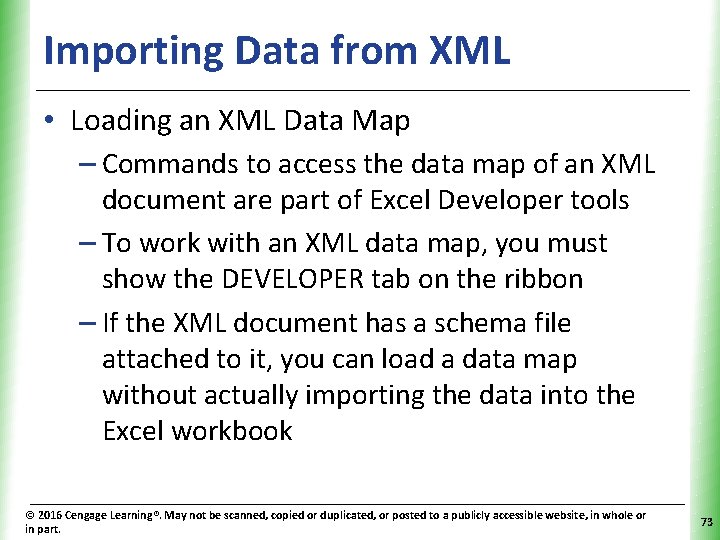 Importing Data from XML

• Loading an XML Data Map

– Commands to access the data map of an XML document are part of Excel Developer tools

– To work with an XML data map, you must show the DEVELOPER tab on the ribbon

– If the XML document has a schema file attached to it, you can load a data map without actually importing the data into the Excel workbook

© 2016 Cengage Learning®. May not be scanned, copied or duplicated, or posted to a publicly accessible website, in whole or in part.

73